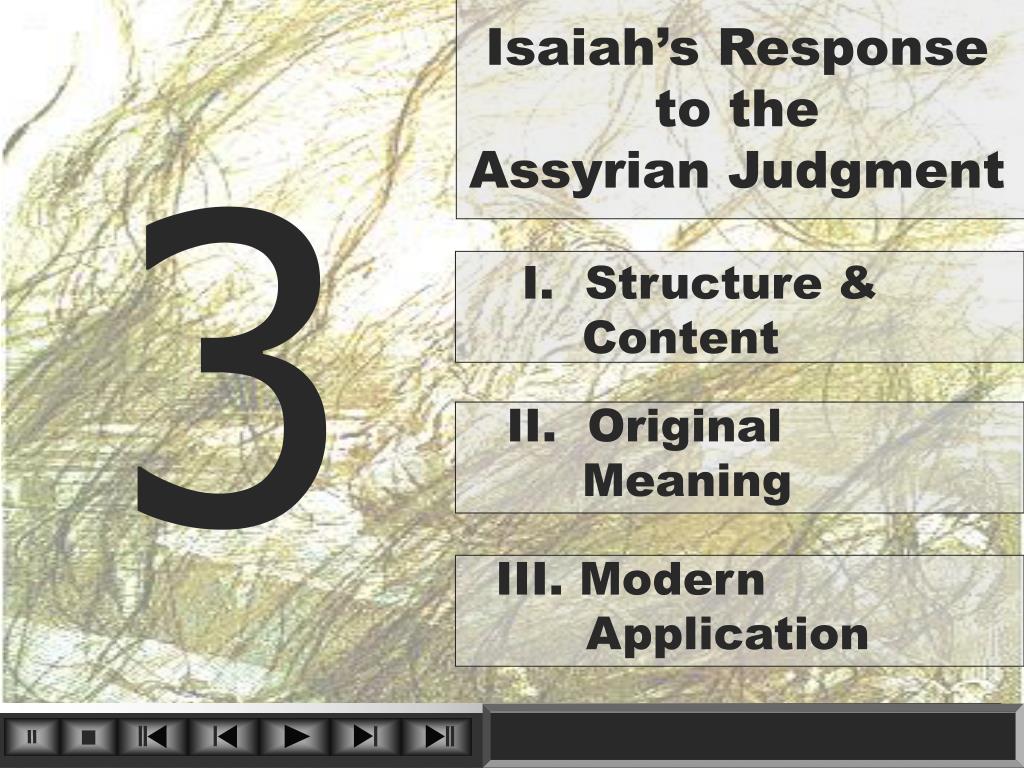 3

Isaiah's Response to the Assyrian Judgment

I. Structure & Content

II. Original Meaning

III. Modern Application